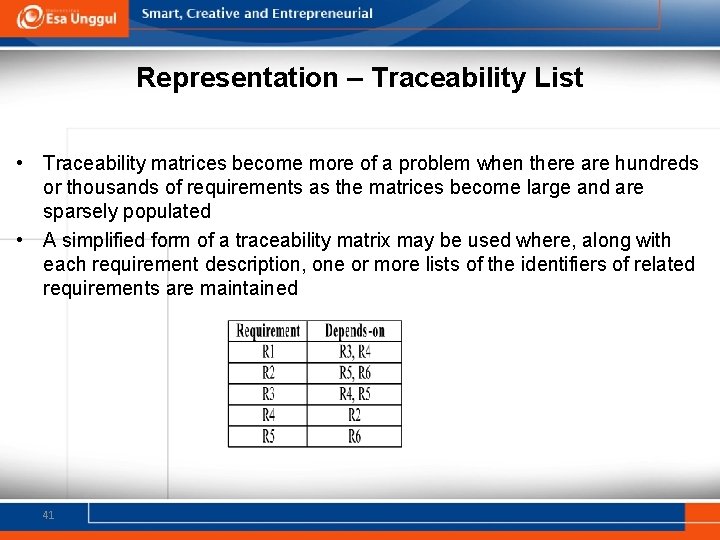 Esa Unggul

Smart, Creative and Entrepreneurial

Representation – Traceability List

• Traceability matrices become more of a problem when there are hundreds or thousands of requirements as the matrices become large and are sparsely populated

• A simplified form of a traceability matrix may be used where, along with each requirement description, one or more lists of the identifiers of related requirements are maintained

| Requirement | Depends-on |
|---|---|
| R1 | R3, R4 |
| R2 | R5, R6 |
| R3 | R4, R5 |
| R4 | R2 |
| R5 | R6 |

41